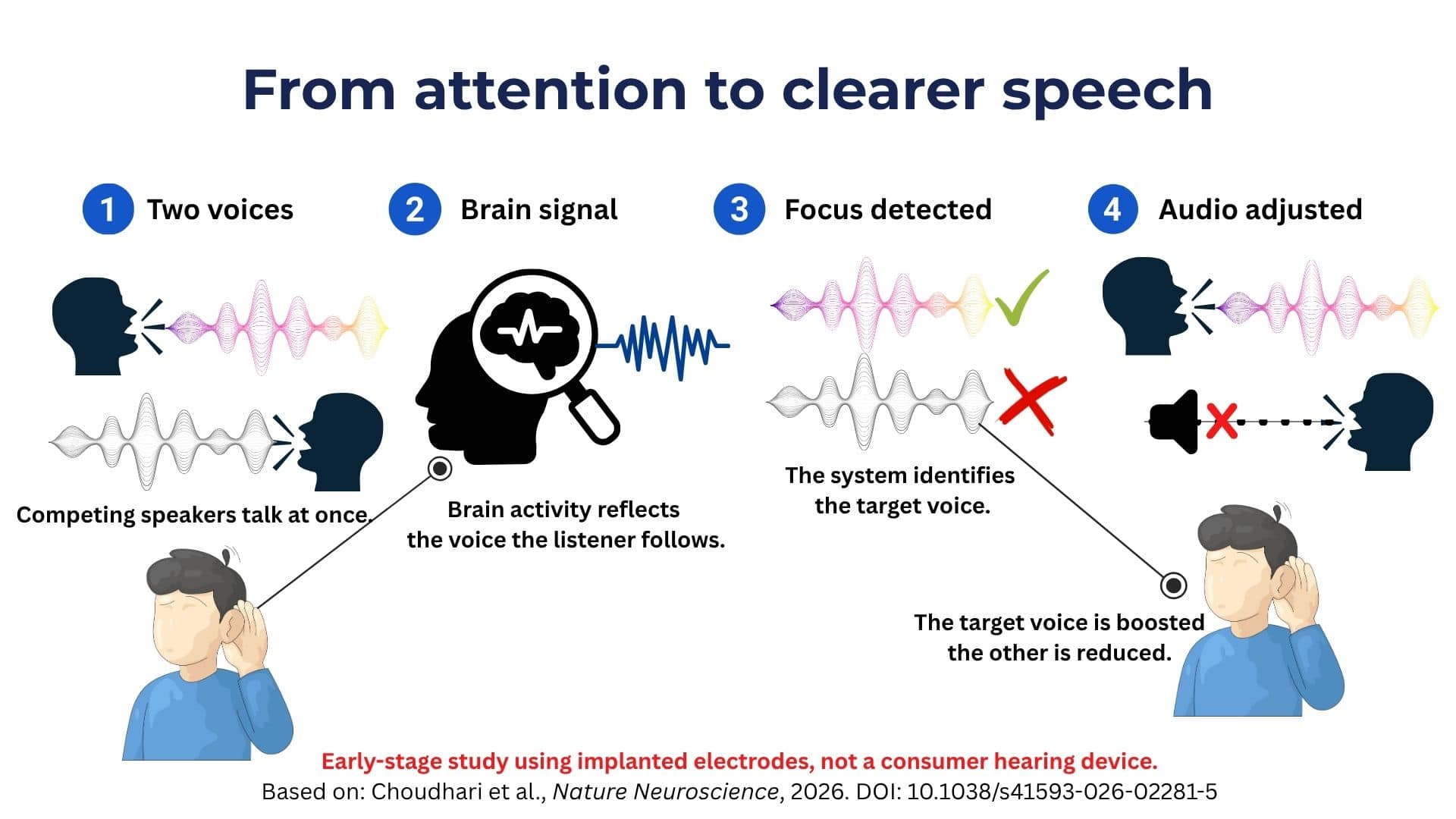 From attention to clearer speech

1 Two voices

2 Brain signal

3 Focus detected

4 Audio adjusted

Competing speakers talk at once.

Brain activity reflects the voice the listener follows.

The system identifies the target voice.

The target voice is boosted the other is reduced.

Early-stage study using implanted electrodes, not a consumer hearing device.

Based on: Choudhari et al., Nature Neuroscience, 2026. DOI: 10.1038/s41593-026-02281-5